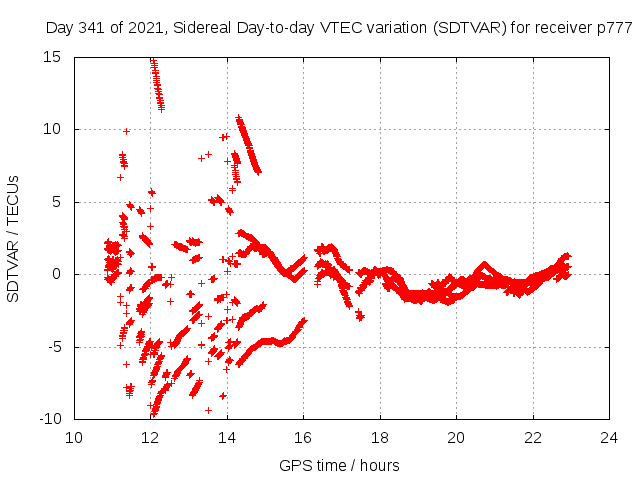 Day 341 of 2021, Sidereal Day-to-day VTEC variation (SDTVAR) for receiver p777

SDTVAR / TECUs

15
10
5
0
-5
-10

10 12 14 16 18 20 22 24

GPS time / hours